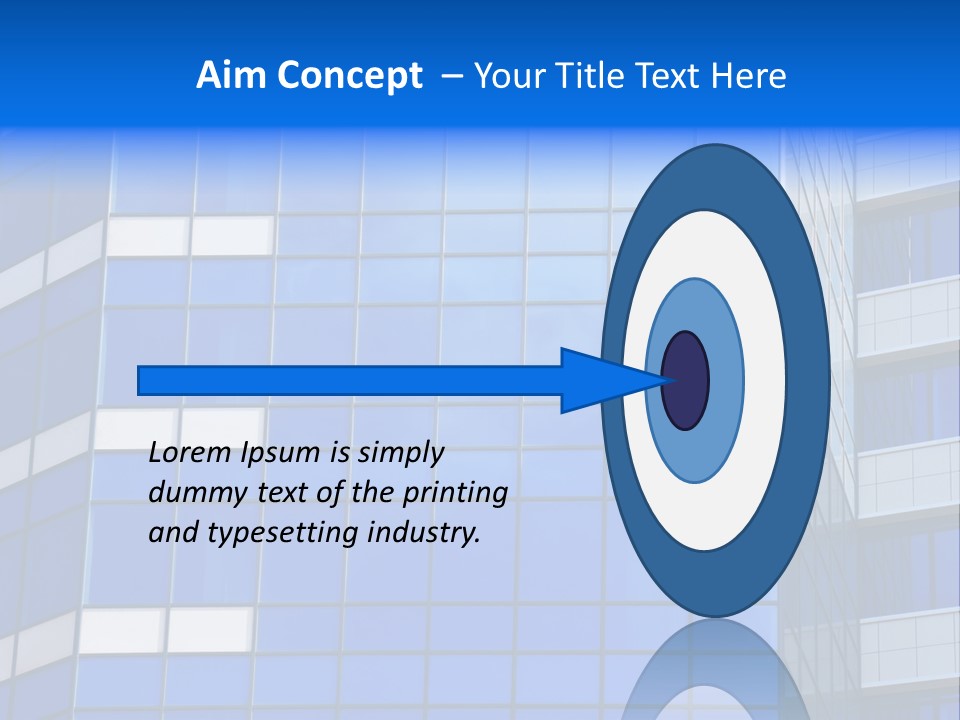 Aim Concept – Your Title Text Here

Lorem Ipsum is simply dummy text of the printing and typesetting industry.